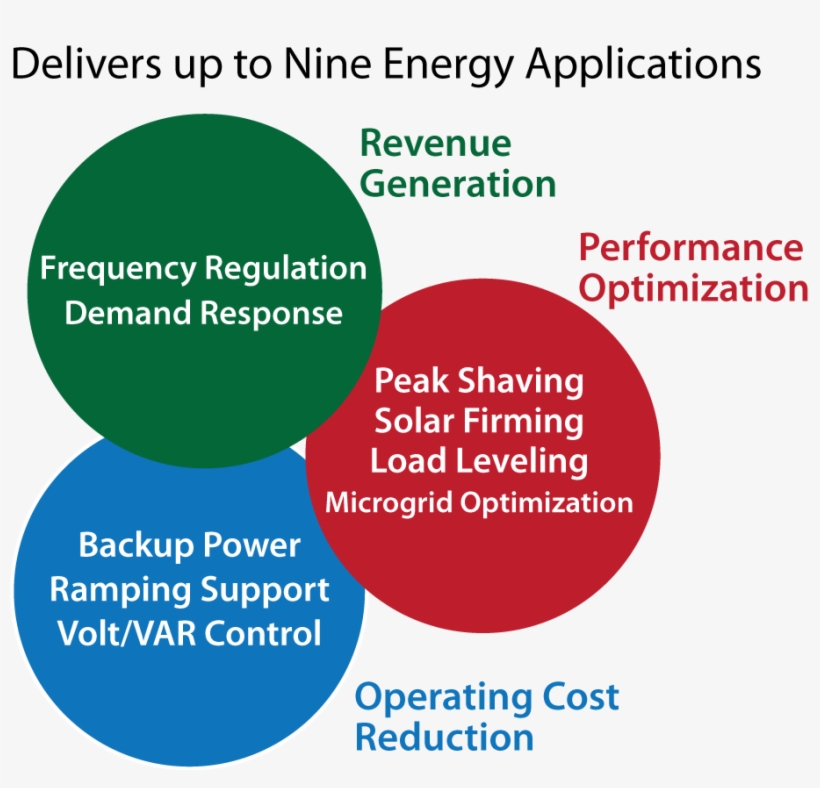 Delivers up to Nine Energy Applications

Revenue Generation

Frequency Regulation
Demand Response

Performance Optimization

Peak Shaving
Solar Firming
Load Leveling
Microgrid Optimization

Backup Power
Ramping Support
Volt/VAR Control

Operating Cost Reduction